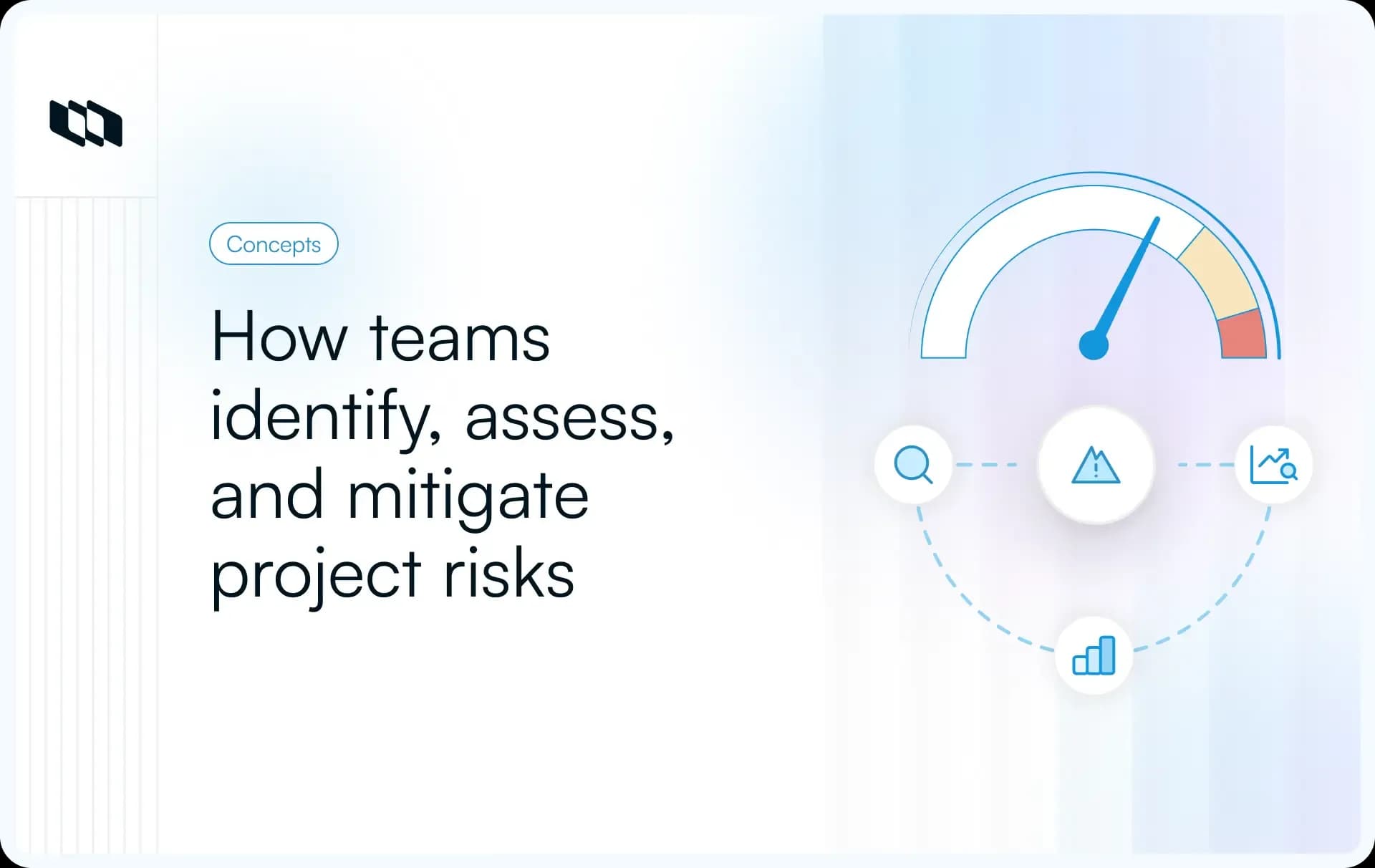 Concepts

How teams identify, assess, and mitigate project risks